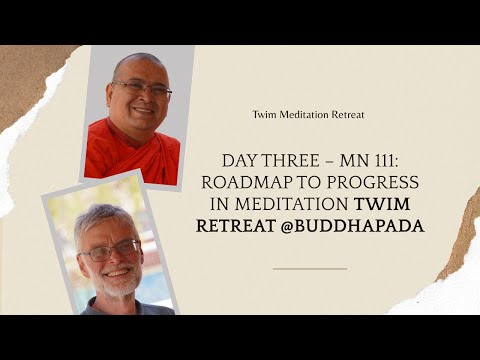 Twim Meditation Retreat

DAY THREE – MN 111: ROADMAP TO PROGRESS IN MEDITATION TWIM RETREAT @BUDDHAPADA